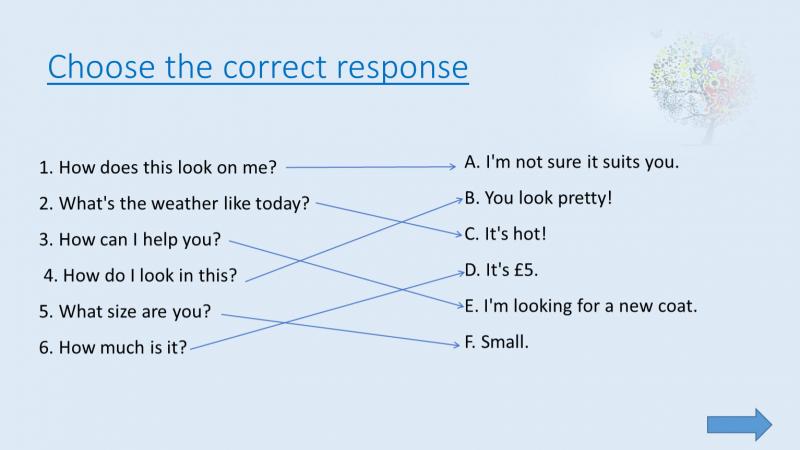 Choose the correct response

1. How does this look on me?
2. What's the weather like today?
3. How can I help you?
4. How do I look in this?
5. What size are you?
6. How much is it?

A. I'm not sure it suits you.
B. You look pretty!
C. It's hot!
D. It's £5.
E. I'm looking for a new coat.
F. Small.